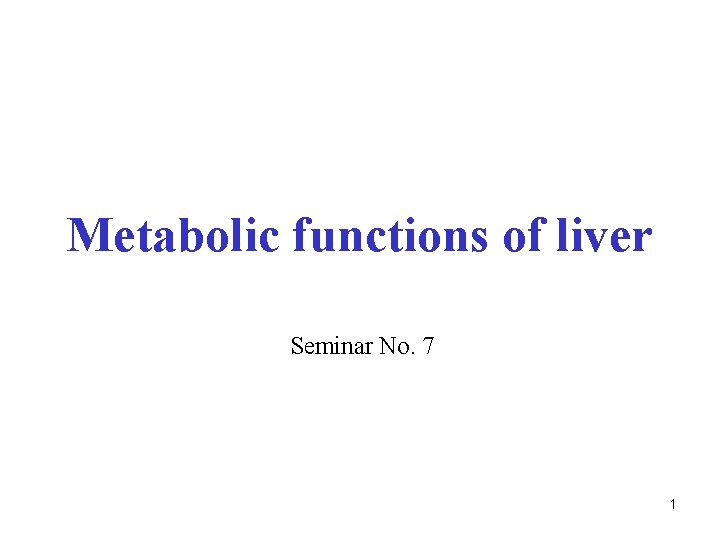 Metabolic functions of liver

Seminar No. 7

1